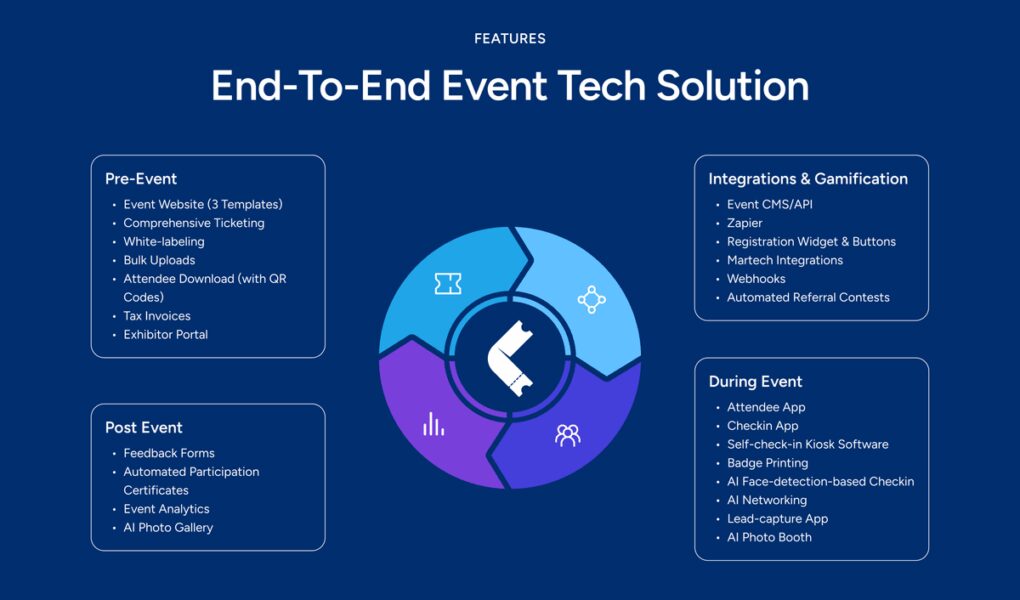 FEATURES

End-To-End Event Tech Solution

Pre-Event
• Event Website (3 Templates)
• Comprehensive Ticketing
• White-labeling
• Bulk Uploads
• Attendee Download (with QR Codes)
• Tax Invoices
• Exhibitor Portal

Post Event
• Feedback Forms
• Automated Participation Certificates
• Event Analytics
• AI Photo Gallery

Integrations & Gamification
• Event CMS/API
• Zapier
• Registration Widget & Buttons
• Martech Integrations
• Webhooks
• Automated Referral Contests

During Event
• Attendee App
• Checkin App
• Self-check-in Kiosk Software
• Badge Printing
• AI Face-detection-based Checkin
• AI Networking
• Lead-capture App
• AI Photo Booth